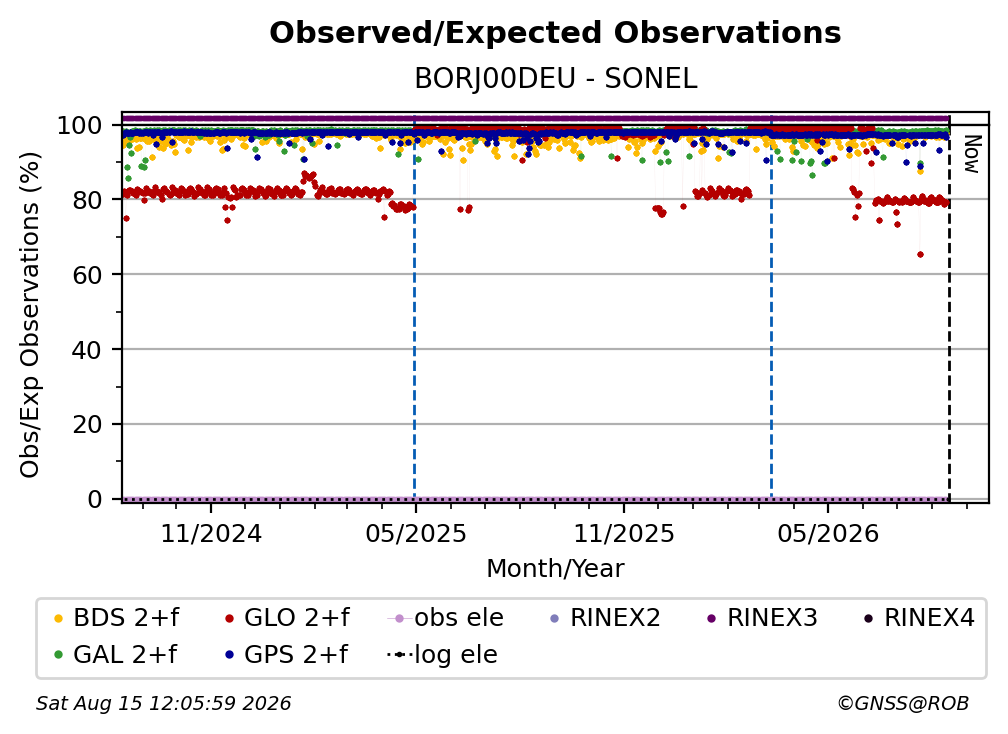 Observed/Expected Observations
BORJ00DEU - SONEL

Obs/Exp Observations (%)
100
80
60
40
20
0

Now

11/2024
05/2025
11/2025
05/2026
Month/Year

BDS 2+f
GLO 2+f
obs ele
RINEX2
RINEX3
RINEX4
GAL 2+f
GPS 2+f
log ele

Sat Aug 15 12:05:59 2026
©GNSS@ROB